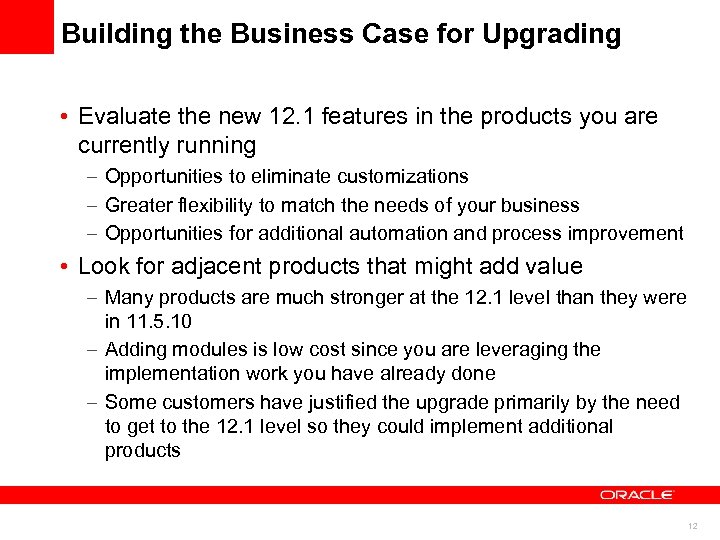 Building the Business Case for Upgrading

• Evaluate the new 12.1 features in the products you are currently running
– Opportunities to eliminate customizations
– Greater flexibility to match the needs of your business
– Opportunities for additional automation and process improvement

• Look for adjacent products that might add value
– Many products are much stronger at the 12.1 level than they were in 11.5.10
– Adding modules is low cost since you are leveraging the implementation work you have already done
– Some customers have justified the upgrade primarily by the need to get to the 12.1 level so they could implement additional products

ORACLE

12